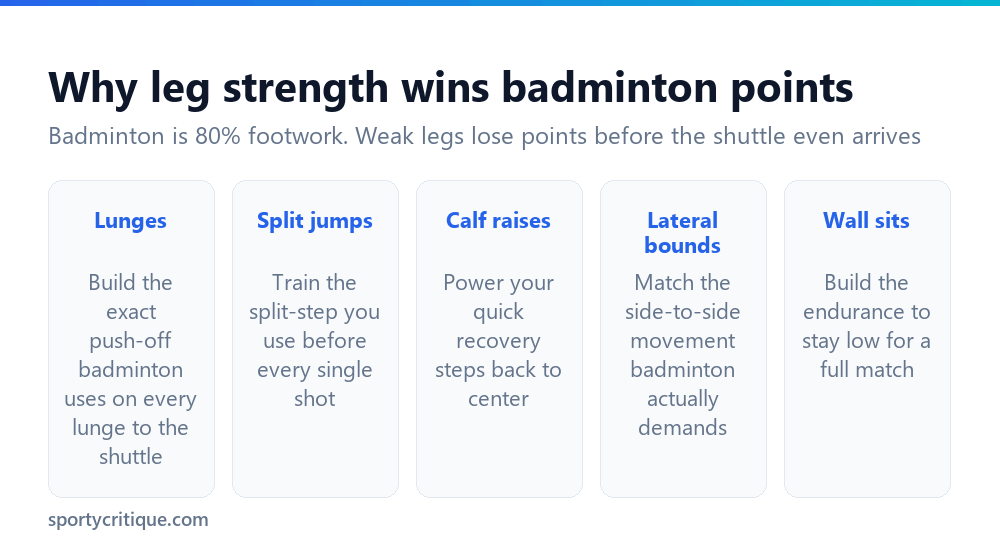 Why leg strength wins badminton points

Badminton is 80% footwork. Weak legs lose points before the shuttle even arrives

Lunges

Build the exact push-off badminton uses on every lunge to the shuttle

Split jumps

Train the split-step you use before every single shot

Calf raises

Power your quick recovery steps back to center

Lateral bounds

Match the side-to-side movement badminton actually demands

Wall sits

Build the endurance to stay low for a full match

sportycritique.com